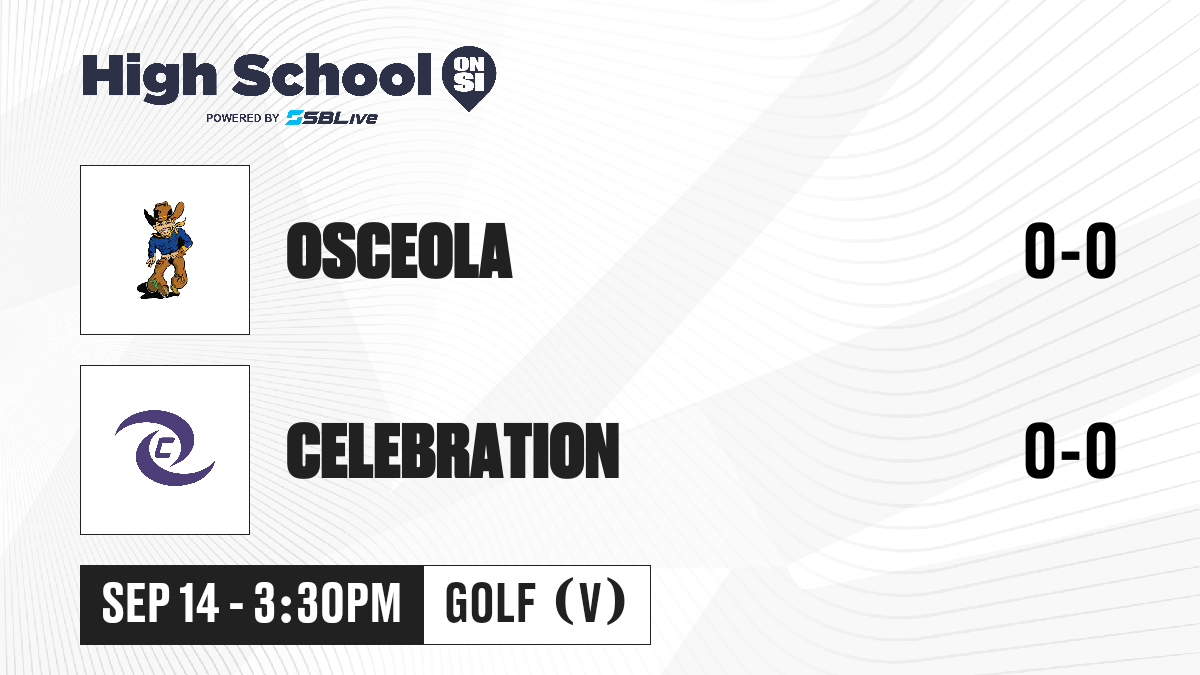 High School ON SI
POWERED BY SBLive

OSCEOLA 0-0

C

CELEBRATION 0-0

SEP 14 - 3:30PM GOLF (V)